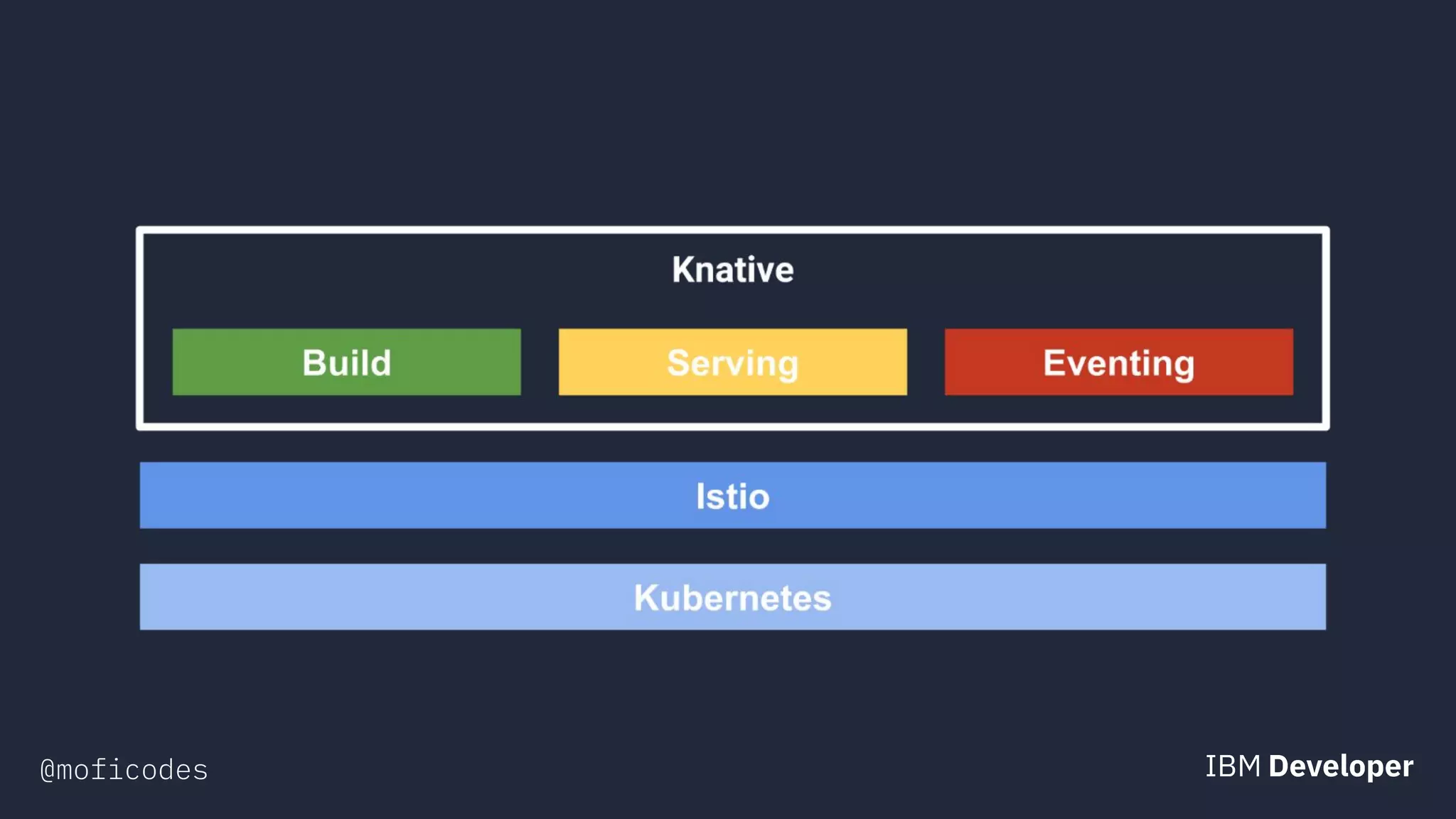 Knative

Build

Serving

Eventing

Istio

Kubernetes

@moficodes

IBM Developer